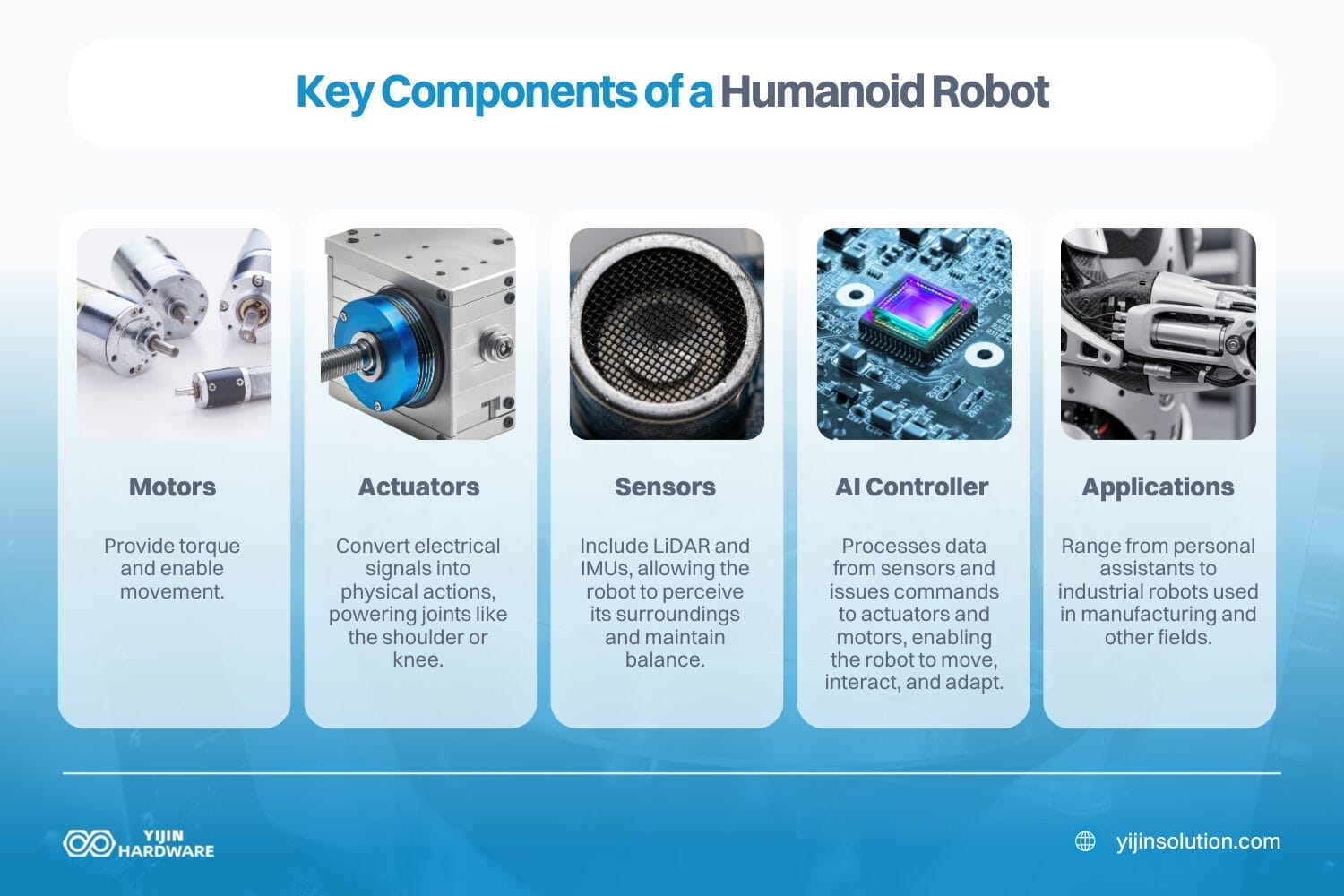 Key Components of a Humanoid Robot

Motors

Provide torque and enable movement.

Actuators

Convert electrical signals into physical actions, powering joints like the shoulder or knee.

Sensors

Include LiDAR and IMUs, allowing the robot to perceive its surroundings and maintain balance.

AI Controller

Processes data from sensors and issues commands to actuators and motors, enabling the robot to move, interact, and adapt.

Applications

Range from personal assistants to industrial robots used in manufacturing and other fields.

YIJIN HARDWARE

yijinsolution.com